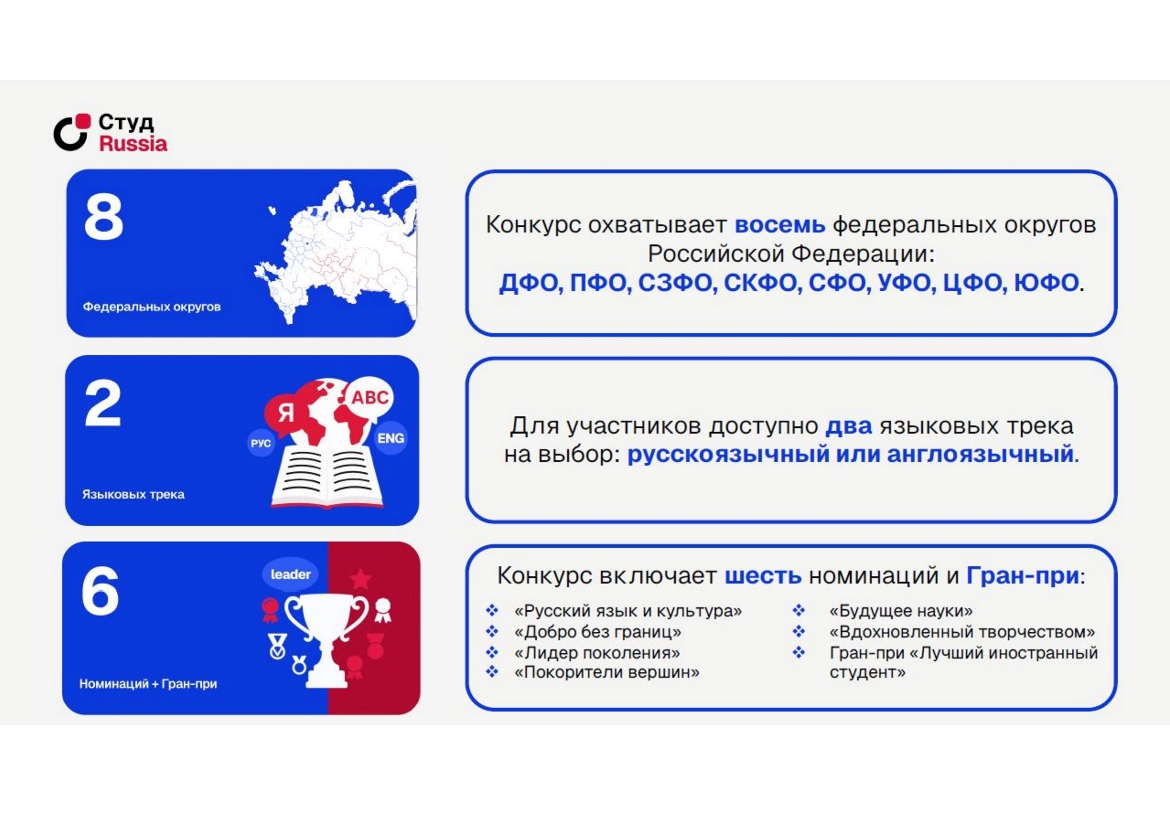 Студ
Russia

8

Федеральных округов

Конкурс охватывает восемь федеральных округов Российской Федерации:
ДФО, ПФО, СЗФО, СКФО, СФО, УФО, ЦФО, ЮФО.

2

Я ABC
РУС ENG

Языковых трека

Для участников доступно два языковых трека на выбор: русскоязычный или англоязычный.

6

leader

Номинаций + Гран-при

Конкурс включает шесть номинаций и Гран-при:

❖ «Русский язык и культура»
❖ «Добро без границ»
❖ «Лидер поколения»
❖ «Покорители вершин»

❖ «Будущее науки»
❖ «Вдохновленный творчеством»
❖ Гран-при «Лучший иностранный студент»